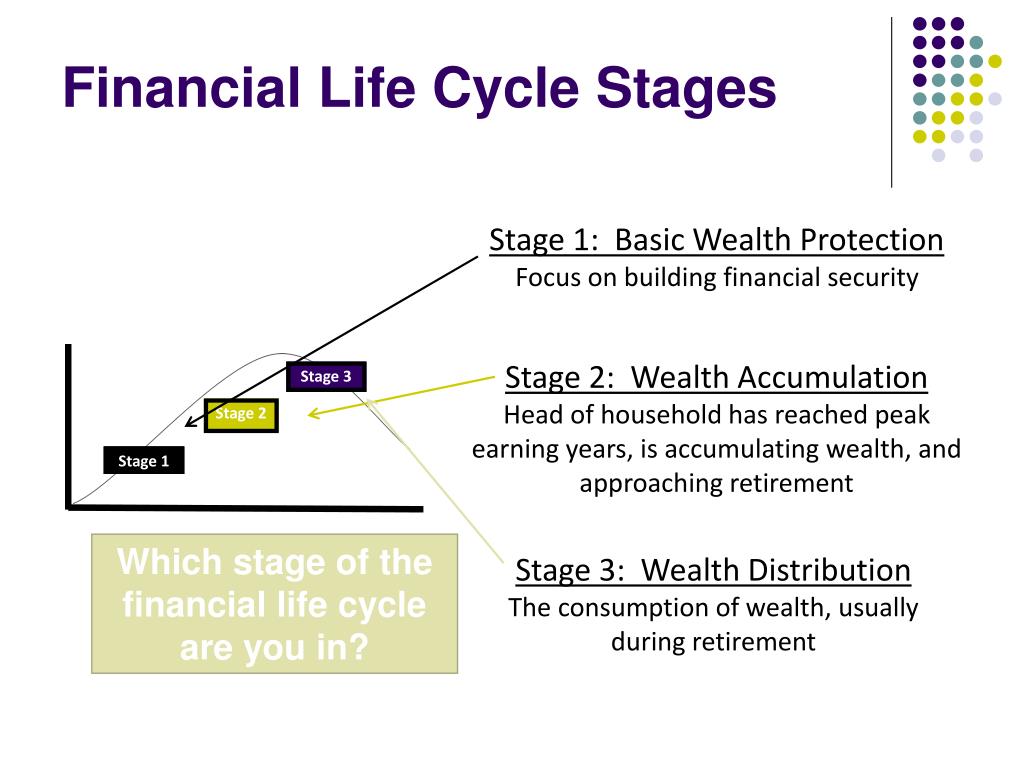 Financial Life Cycle Stages

Stage 3

Stage 2

Stage 1

Which stage of the financial life cycle are you in?

Stage 1: Basic Wealth Protection
Focus on building financial security

Stage 2: Wealth Accumulation
Head of household has reached peak earning years, is accumulating wealth, and approaching retirement

Stage 3: Wealth Distribution
The consumption of wealth, usually during retirement